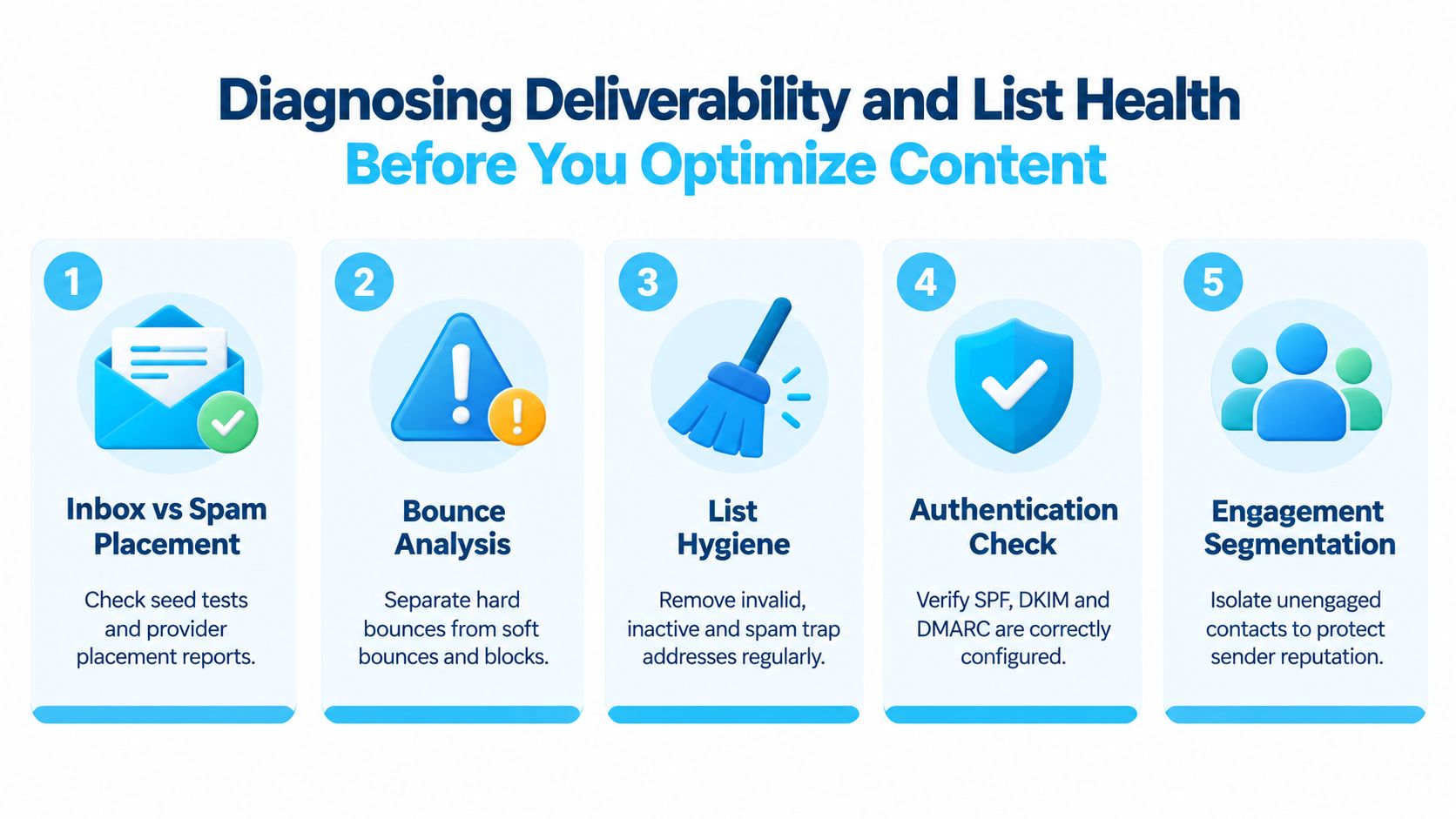 Diagnosing Deliverability and List Health
Before You Optimize Content

1
Inbox vs Spam Placement
Check seed tests and provider placement reports.

2
Bounce Analysis
Separate hard bounces from soft bounces and blocks.

3
List Hygiene
Remove invalid, inactive and spam trap addresses regularly.

4
Authentication Check
Verify SPF, DKIM and DMARC are correctly configured.

5
Engagement Segmentation
Isolate unengaged contacts to protect sender reputation.